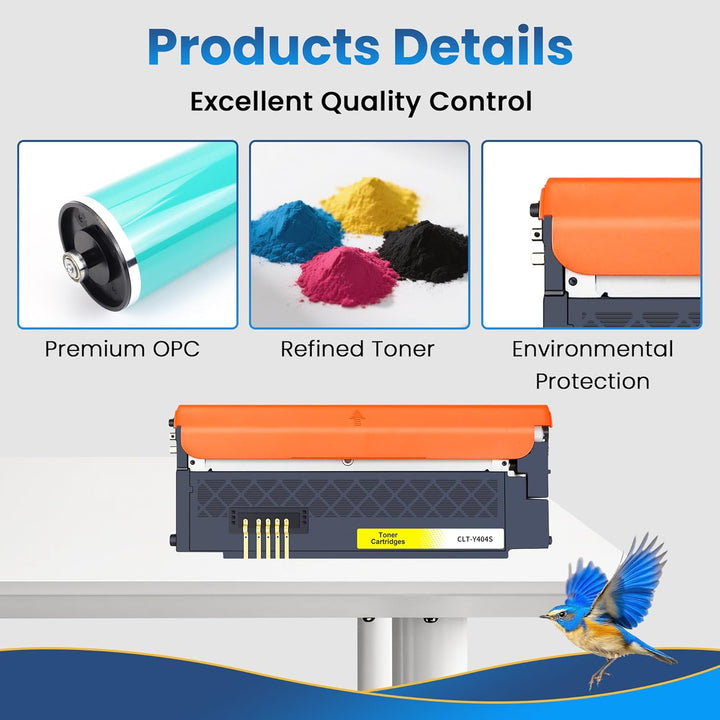 Products Details

Excellent Quality Control

Premium OPC

Refined Toner

Environmental Protection

Toner Cartridges

CLT-Y404S